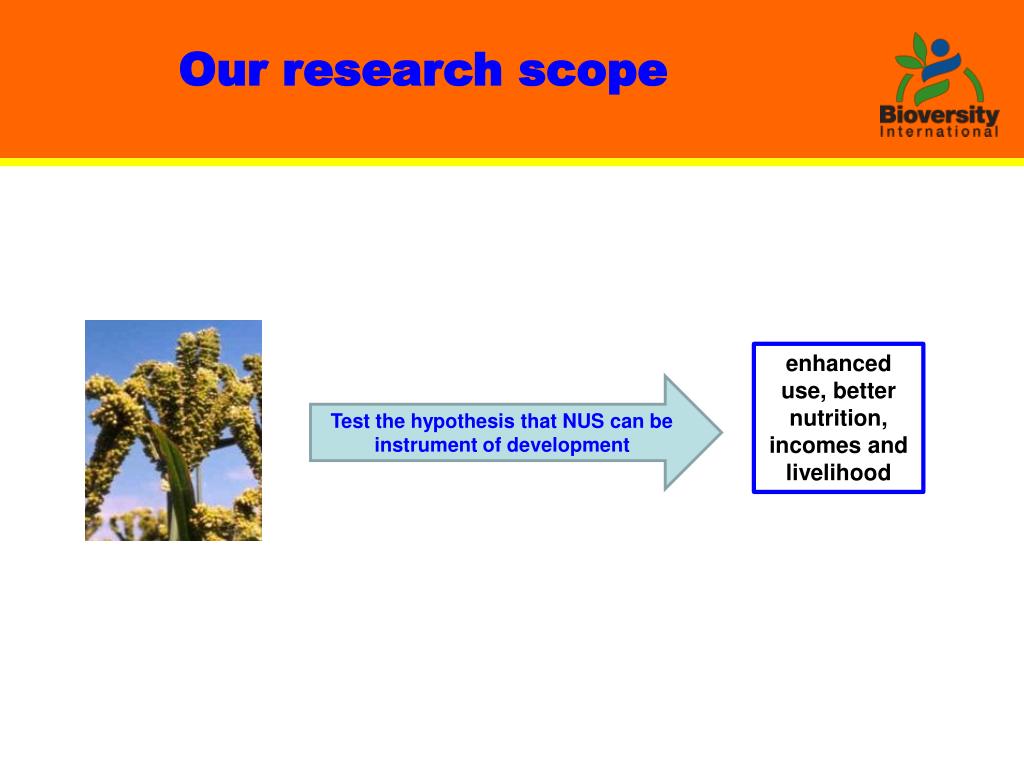 Our research scope

Bioversity
International

Test the hypothesis that NUS can be instrument of development

enhanced use, better nutrition, incomes and livelihood